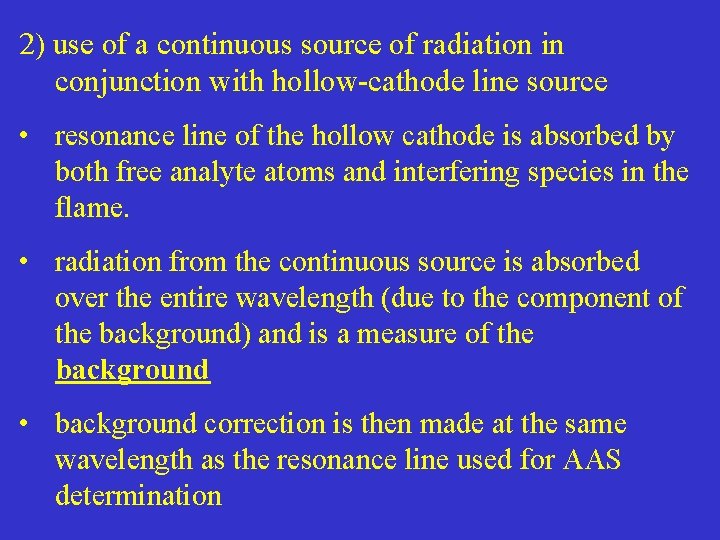 2) use of a continuous source of radiation in conjunction with hollow-cathode line source

• resonance line of the hollow cathode is absorbed by both free analyte atoms and interfering species in the flame.

• radiation from the continuous source is absorbed over the entire wavelength (due to the component of the background) and is a measure of the background

• background correction is then made at the same wavelength as the resonance line used for AAS determination